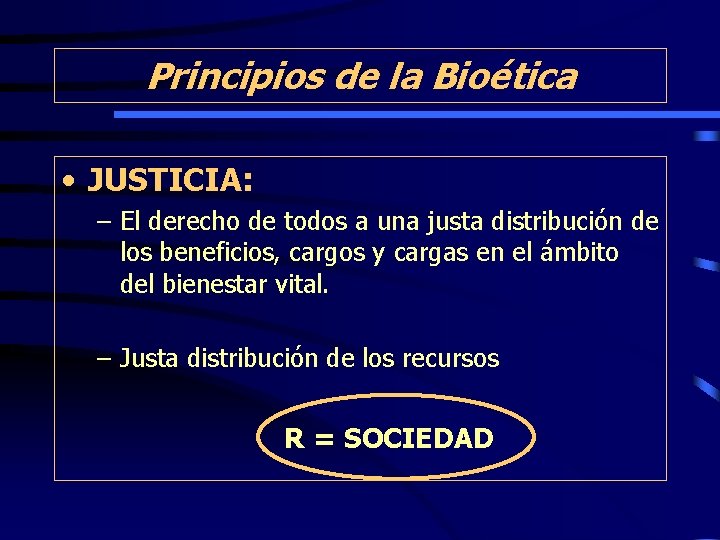 Principios de la Bioética

• JUSTICIA:

– El derecho de todos a una justa distribución de los beneficios, cargos y cargas en el ámbito del bienestar vital.

– Justa distribución de los recursos

R = SOCIEDAD